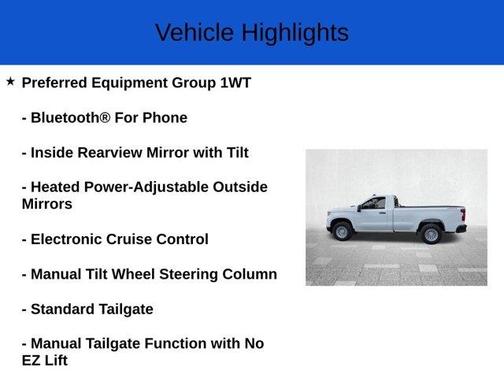 Vehicle Highlights

★ Preferred Equipment Group 1WT

- Bluetooth® For Phone

- Inside Rearview Mirror with Tilt

- Heated Power-Adjustable Outside Mirrors

- Electronic Cruise Control

- Manual Tilt Wheel Steering Column

- Standard Tailgate

- Manual Tailgate Function with No EZ Lift